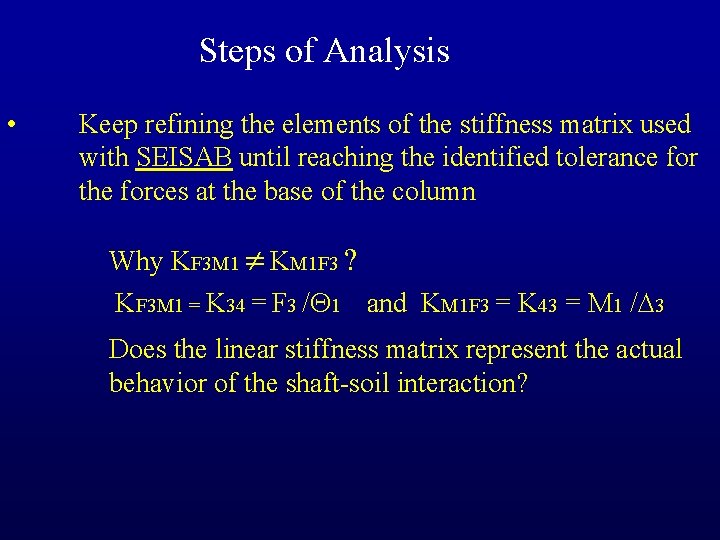 Steps of Analysis

• Keep refining the elements of the stiffness matrix used with SEISAB until reaching the identified tolerance for the forces at the base of the column

Why $K_{F3M1} \neq K_{M1F3}$ ?

$K_{F3M1} = K_{34} = F_3 / \Theta_1$ and $K_{M1F3} = K_{43} = M_1 / \Delta_3$

Does the linear stiffness matrix represent the actual behavior of the shaft-soil interaction?